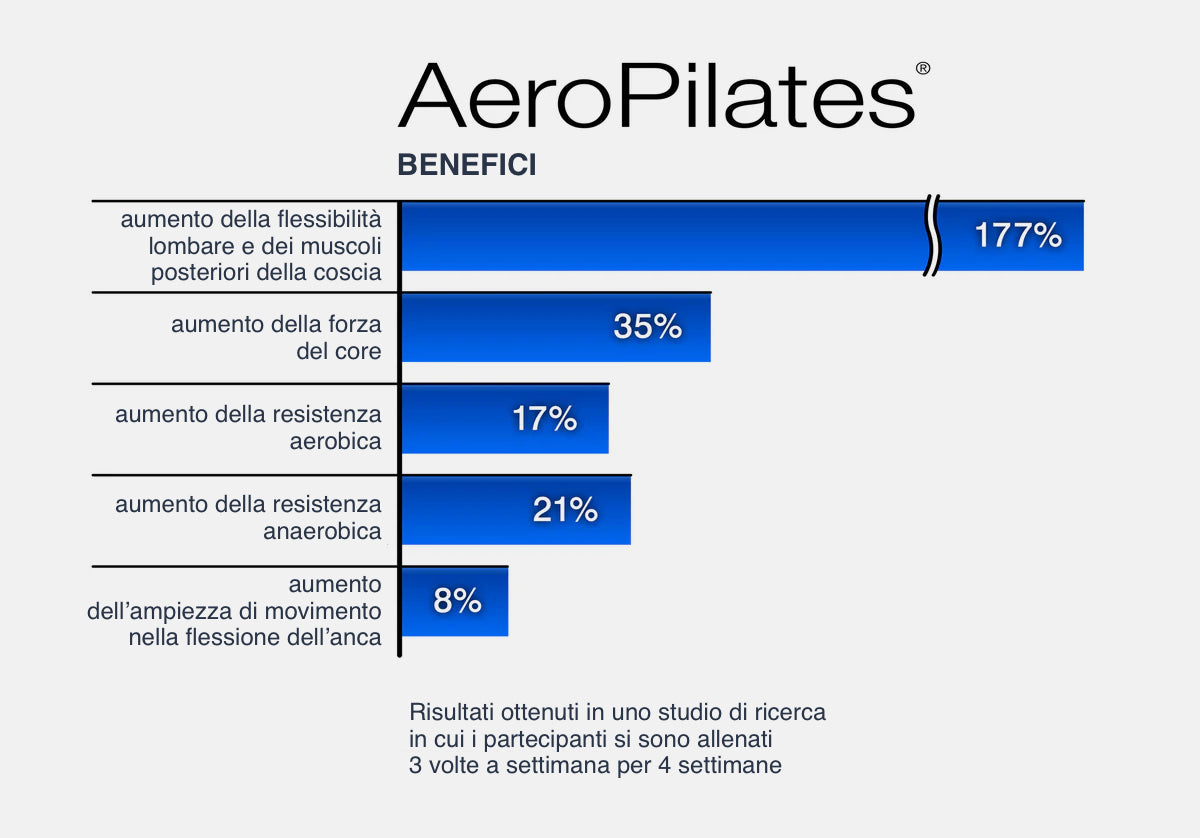 AeroPilates®

BENEFICI

aumento della flessibilità lombare e dei muscoli posteriori della coscia
177%

aumento della forza del core
35%

aumento della resistenza aerobica
17%

aumento della resistenza anaerobica
21%

aumento dell'ampiezza di movimento nella flessione dell'anca
8%

Risultati ottenuti in uno studio di ricerca in cui i partecipanti si sono allenati 3 volte a settimana per 4 settimane